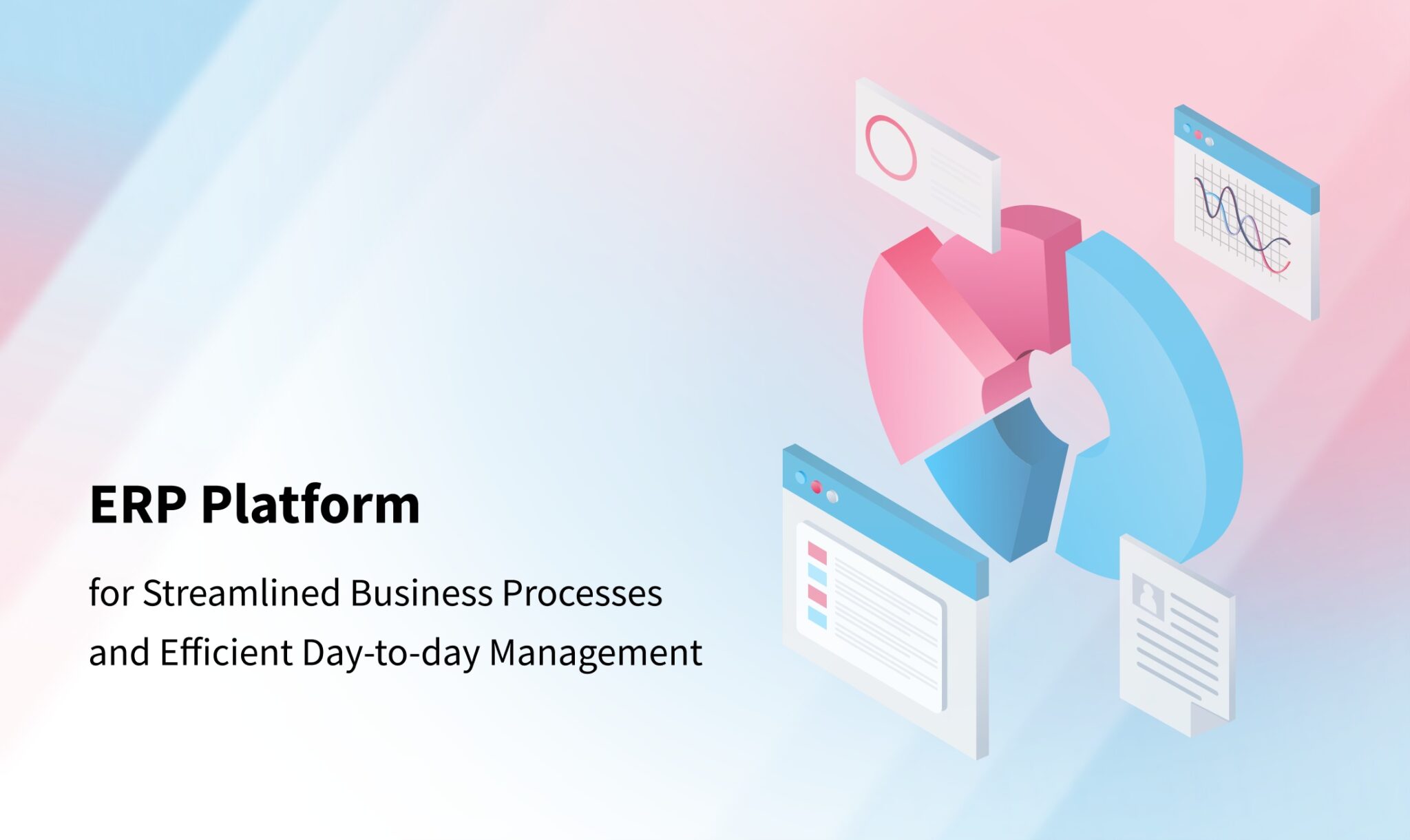 ERP Platform

for Streamlined Business Processes and Efficient Day-to-day Management